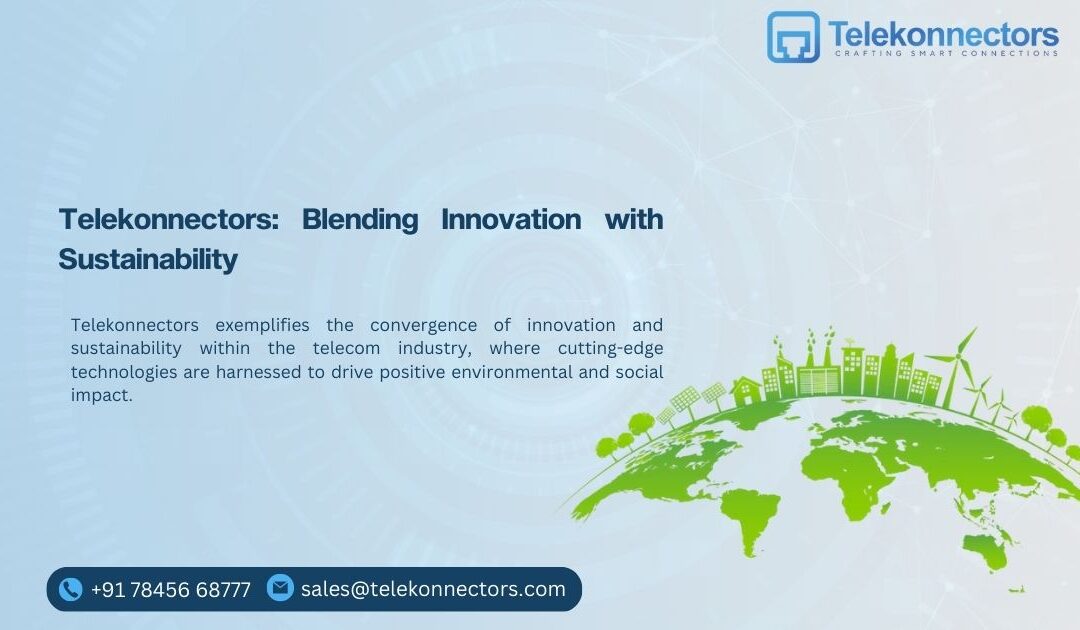 Telekonnectors
CRAFTING SMART CONNECTIONS

Telekonnectors: Blending Innovation with Sustainability

Telekonnectors exemplifies the convergence of innovation and sustainability within the telecom industry, where cutting-edge technologies are harnessed to drive positive environmental and social impact.

+91 78456 68777 sales@telekonnectors.com